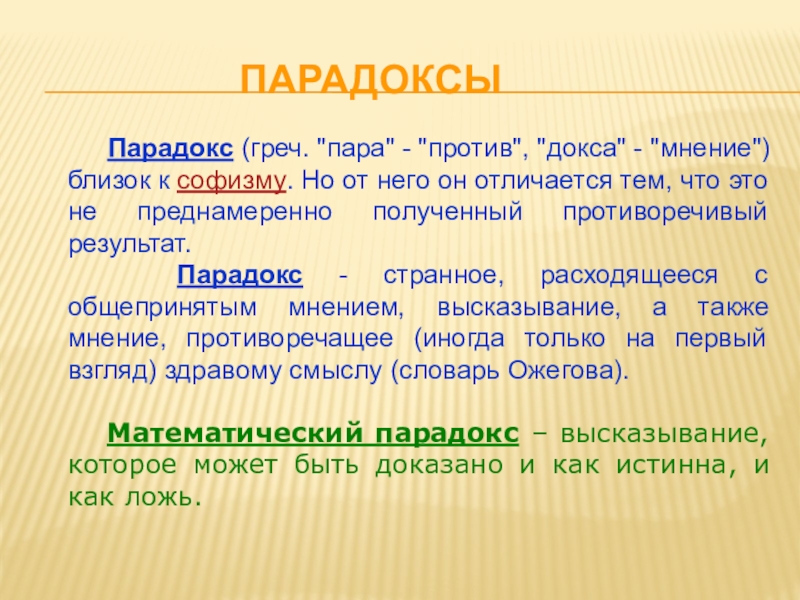 ПАРАДОКСЫ

Парадокс (греч. "пара" - "против", "докса" - "мнение") близок к софизму. Но от него он отличается тем, что это не преднамеренно полученный противоречивый результат.

Парадокс - странное, расходящееся с общепринятым мнением, высказывание, а также мнение, противоречащее (иногда только на первый взгляд) здравому смыслу (словарь Ожегова).

Математический парадокс – высказывание, которое может быть доказано и как истинна, и как ложь.